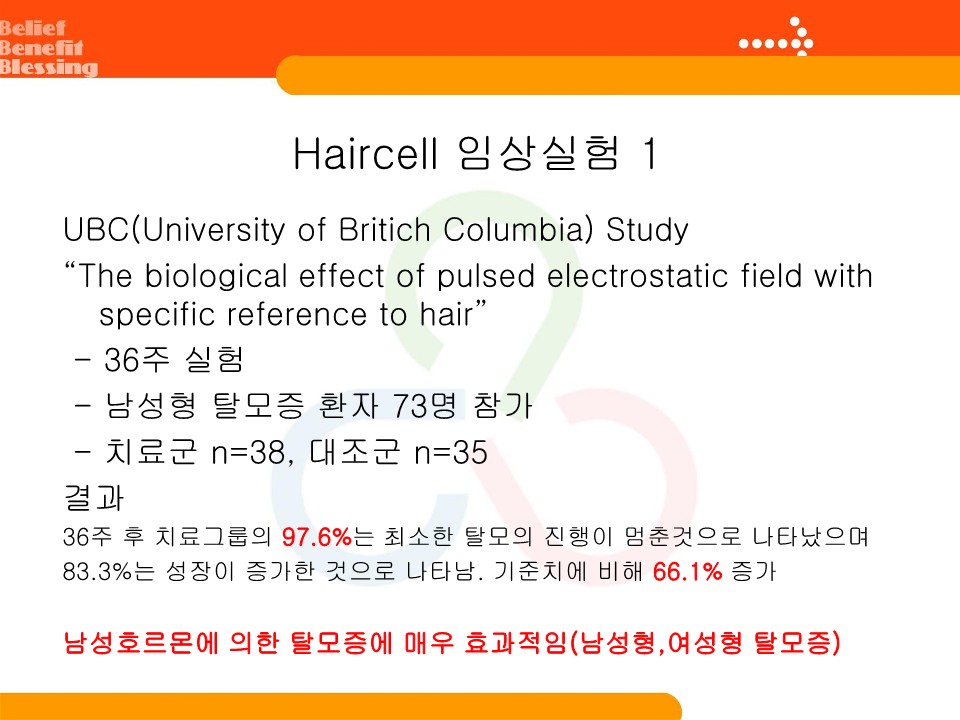 Belief
Benefit
Blessing

Haircell 임상실험 1

UBC(University of Britich Columbia) Study

“The biological effect of pulsed electrostatic field with specific reference to hair”

- 36주 실험
- 남성형 탈모증 환자 73명 참가
- 치료군 n=38, 대조군 n=35

결과

36주 후 치료그룹의 97.6%는 최소한 탈모의 진행이 멈춘것으로 나타났으며 83.3%는 성장이 증가한 것으로 나타남. 기준치에 비해 66.1% 증가

남성호르몬에 의한 탈모증에 매우 효과적임(남성형,여성형 탈모증)